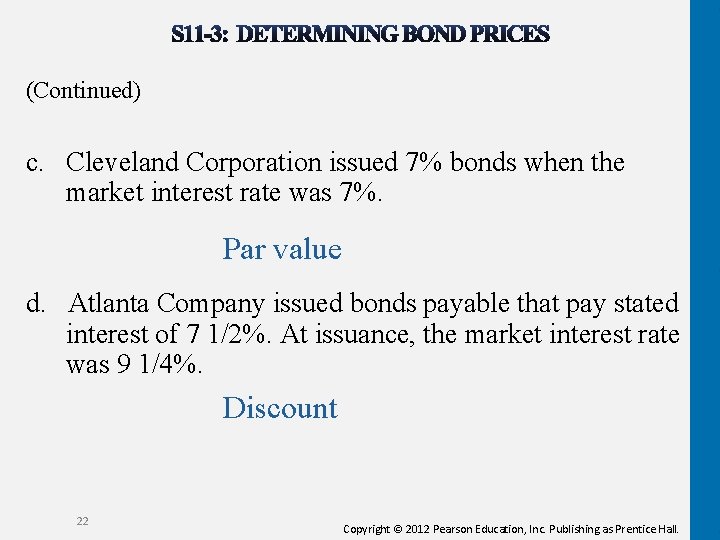 S11-3: DETERMINING BOND PRICES

(Continued)

c. Cleveland Corporation issued 7% bonds when the market interest rate was 7%.

Par value

d. Atlanta Company issued bonds payable that pay stated interest of 7 1/2%. At issuance, the market interest rate was 9 1/4%.

Discount

22

Copyright © 2012 Pearson Education, Inc. Publishing as Prentice Hall.